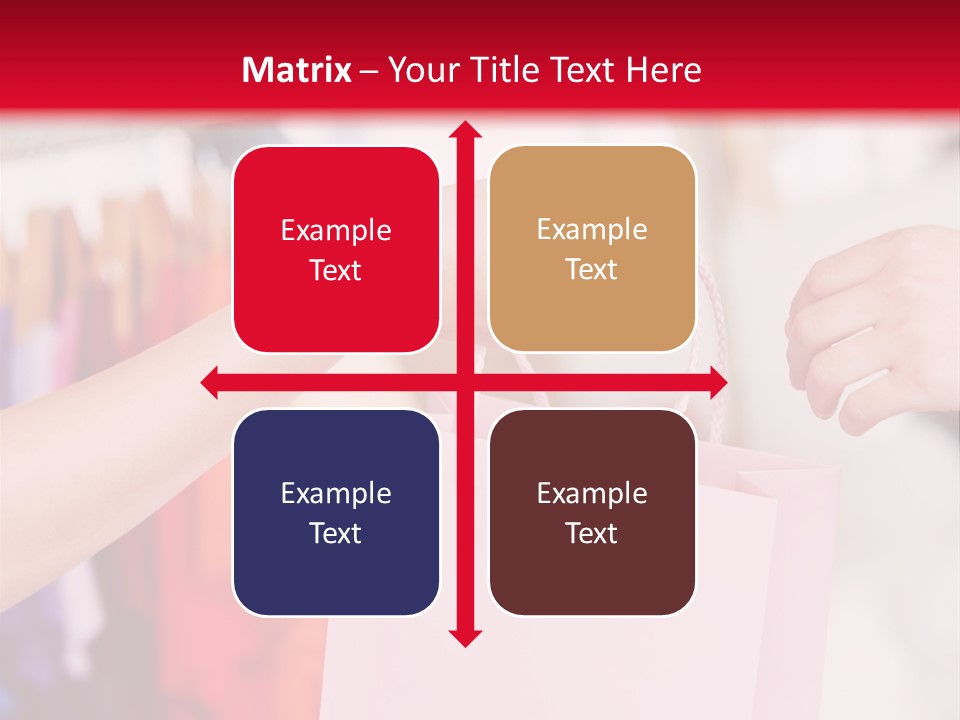 Matrix – Your Title Text Here

Example Text

Example Text

Example Text

Example Text